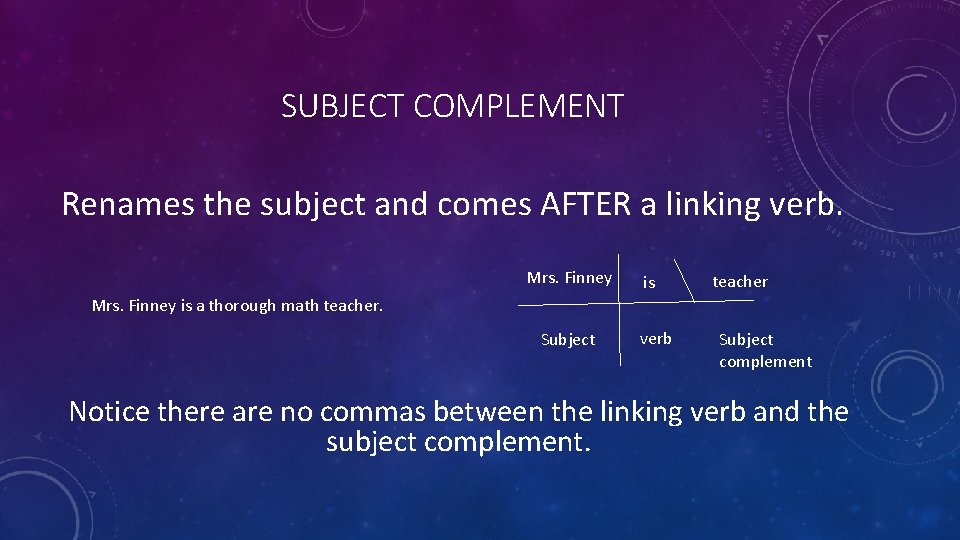 SUBJECT COMPLEMENT

Renames the subject and comes AFTER a linking verb.

Mrs. Finney is a thorough math teacher.

Mrs. Finney
is
teacher

Subject
verb
Subject complement

Notice there are no commas between the linking verb and the subject complement.